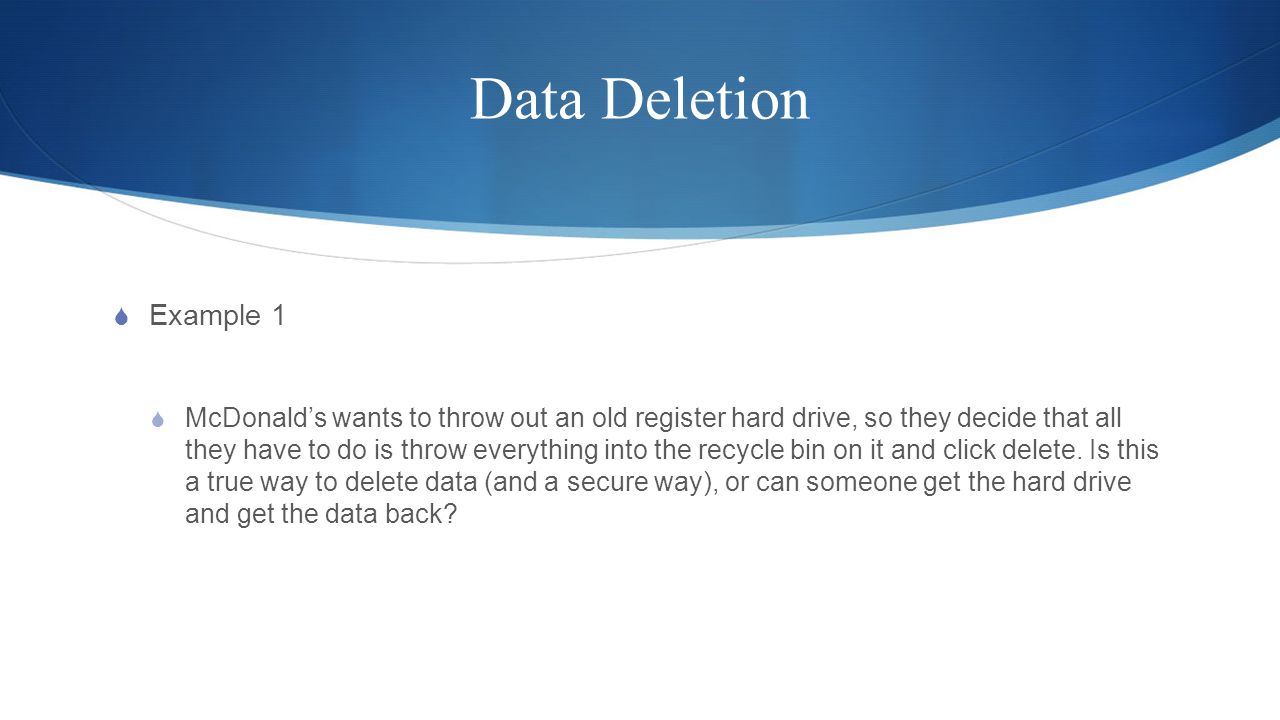 Data Deletion

Example 1

McDonald’s wants to throw out an old register hard drive, so they decide that all they have to do is throw everything into the recycle bin on it and click delete. Is this a true way to delete data (and a secure way), or can someone get the hard drive and get the data back?